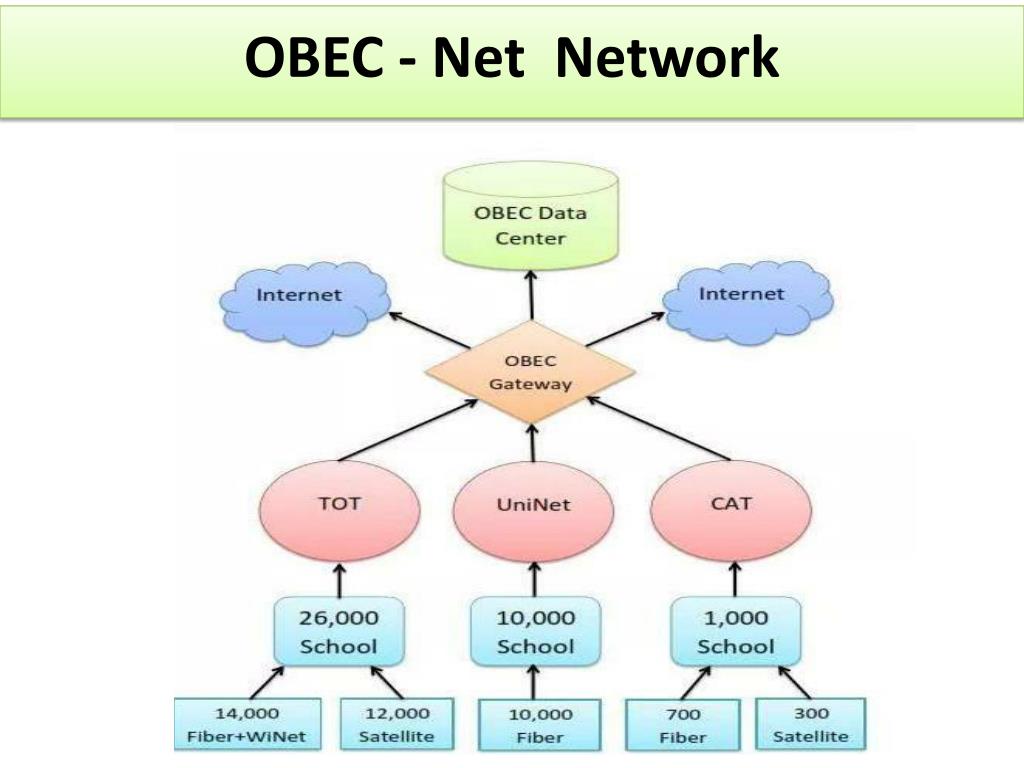 OBEC - Net Network

OBEC Data Center

Internet

Internet

OBEC Gateway

TOT

UniNet

CAT

26,000 School

10,000 School

1,000 School

14,000 Fiber+WiNet

12,000 Satellite

10,000 Fiber

700 Fiber

300 Satellite